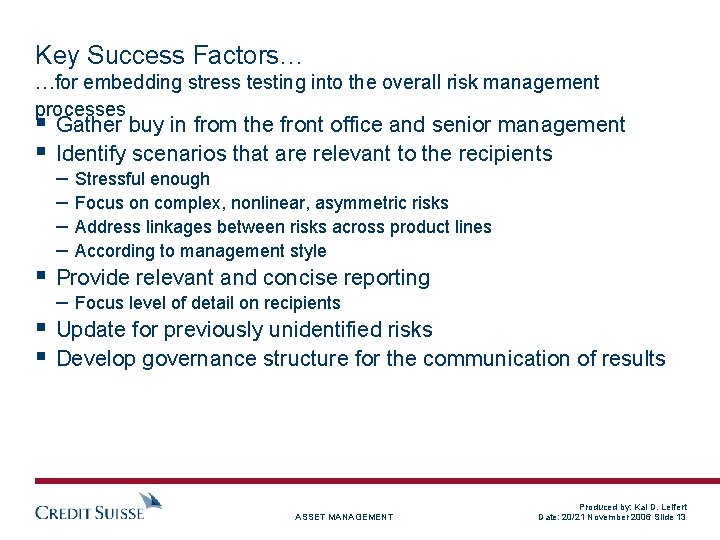 Key Success Factors…
…for embedding stress testing into the overall risk management processes

▪ Gather buy in from the front office and senior management
▪ Identify scenarios that are relevant to the recipients
– Stressful enough
– Focus on complex, nonlinear, asymmetric risks
– Address linkages between risks across product lines
– According to management style
▪ Provide relevant and concise reporting
– Focus level of detail on recipients
▪ Update for previously unidentified risks
▪ Develop governance structure for the communication of results

CREDIT SUISSE

ASSET MANAGEMENT

Produced by: Kai D. Leifert
Date: 20/21 November 2006 Slide 13